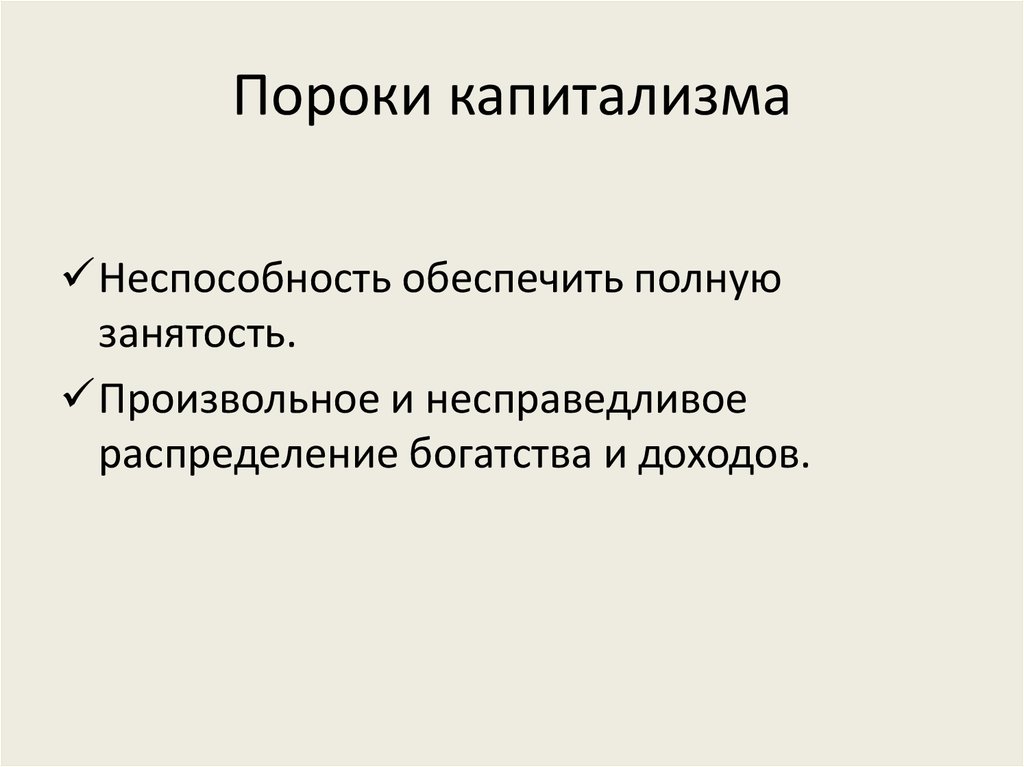 Пороки капитализма

✓ Неспособность обеспечить полную занятость.

✓ Произвольное и несправедливое распределение богатства и доходов.